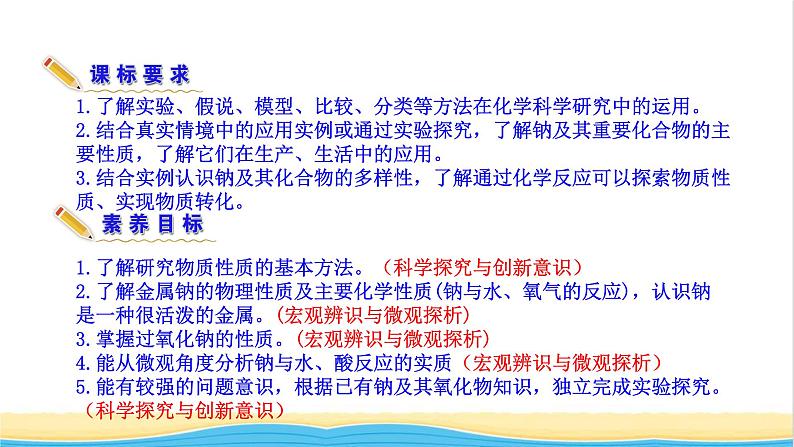 课标要求

1.了解实验、假说、模型、比较、分类等方法在化学科学研究中的运用。
2.结合真实情境中的应用实例或通过实验探究，了解钠及其重要化合物的主要性质，了解它们在生产、生活中的应用。
3.结合实例认识钠及其化合物的多样性，了解通过化学反应可以探索物质性质、实现物质转化。

素养目标

1.了解研究物质性质的基本方法。（科学探究与创新意识）
2.了解金属钠的物理性质及主要化学性质(钠与水、氧气的反应)，认识钠是一种很活泼的金属。(宏观辨识与微观探析)
3.掌握过氧化钠的性质。(宏观辨识与微观探析)
4.能从微观角度分析钠与水、酸反应的实质（宏观辨识与微观探析）
5.能有较强的问题意识，根据已有钠及其氧化物知识，独立完成实验探究。（科学探究与创新意识）